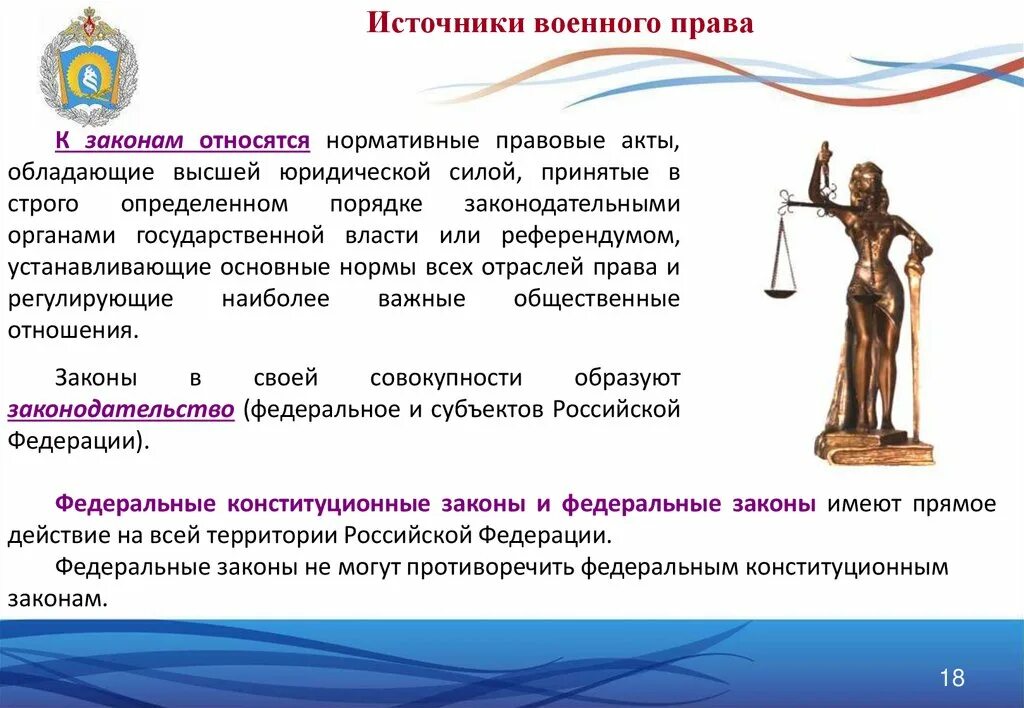 Источники военного права

К законам относятся нормативные правовые акты, обладающие высшей юридической силой, принятые в строго определенном порядке законодательными органами государственной власти или референдумом, устанавливающие основные нормы всех отраслей права и регулирующие наиболее важные общественные отношения.

Законы в своей совокупности образуют законодательство (федеральное и субъектов Российской Федерации).

Федеральные конституционные законы и федеральные законы имеют прямое действие на всей территории Российской Федерации.

Федеральные законы не могут противоречить федеральным конституционным законам.

18